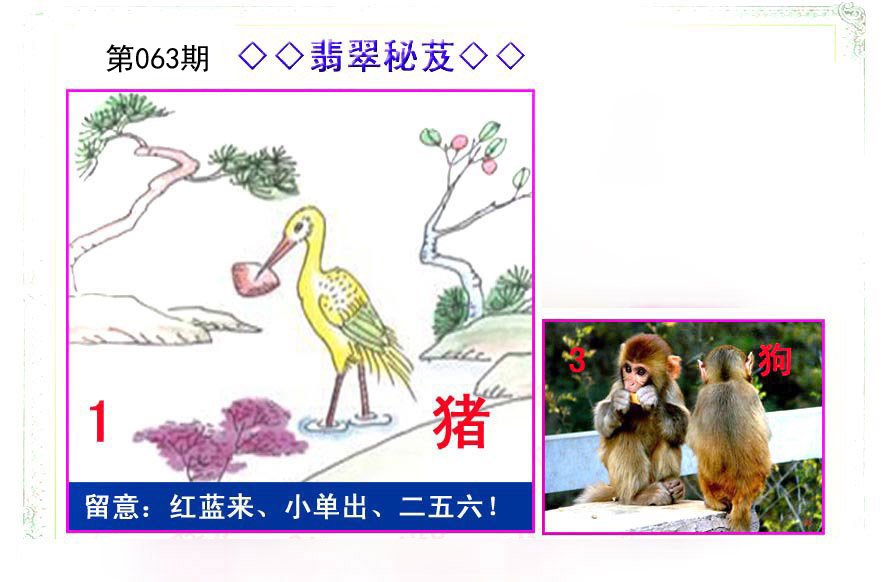 第063期 ◇◇翡翠秘芨◇◇

1
猪

留意：红蓝来、小单出、二五六！

3
狗